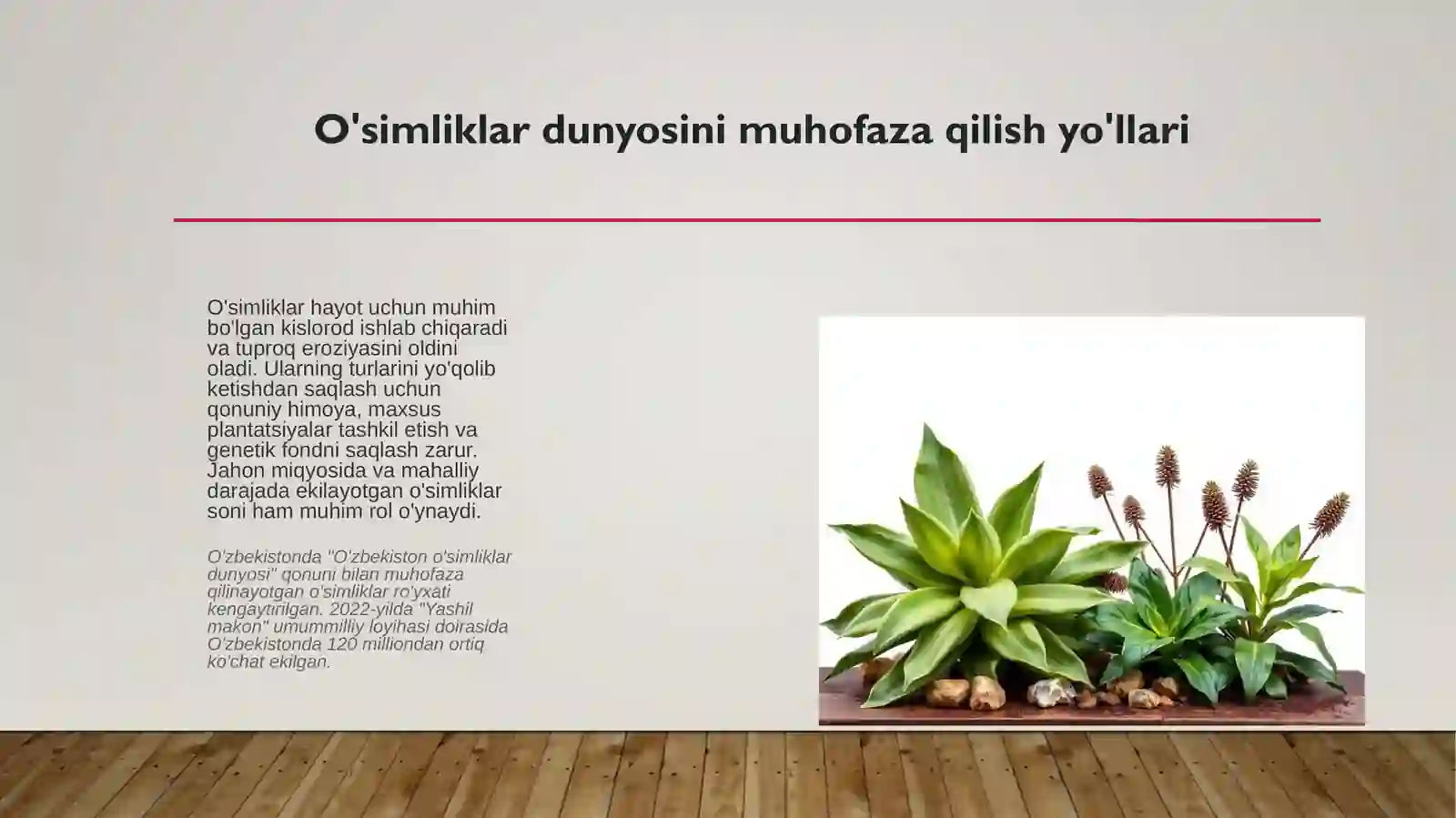 O'simliklar dunyosini muhofaza qilish yo'llari

O'simliklar hayot uchun muhim bo'lgan kislorod ishlab chiqaradi va tuproq eroziyasini oldini oladi. Ularning turlarini yo'qolib ketishdan saqlash uchun qonuniy himoya, maxsus plantatsiyalar tashkil etish va genetik fondni saqlash zarur. Jahon miqyosida va mahalliy darajada ekilayotgan o'simliklar soni ham muhim rol o'ynaydi.

O'zbekistonda "O'zbekiston o'simliklar dunyosi" qonuni bilan muhofaza qilinayotgan o'simliklar ro'yxati kengaytirilgan. 2022-yilda "Yashil makon" umummilliy loyihasi doirasida O'zbekistonda 120 milliondan ortiq ko'chat ekilgan.